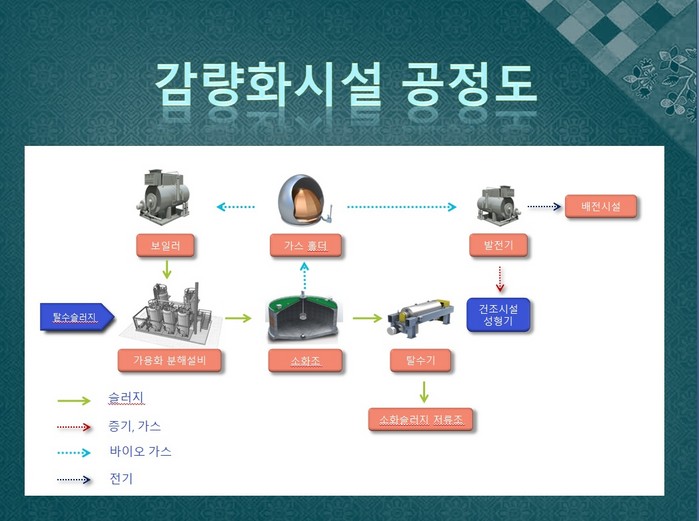 감량화시설 공정도

보일러

가스 홀더

발전기

배전시설

탈수슬러지

가용화 분해설비

소화조

탈수기

건조시설
성형기

소화슬러지 저류조

슬러지

증기, 가스

바이오 가스

전기